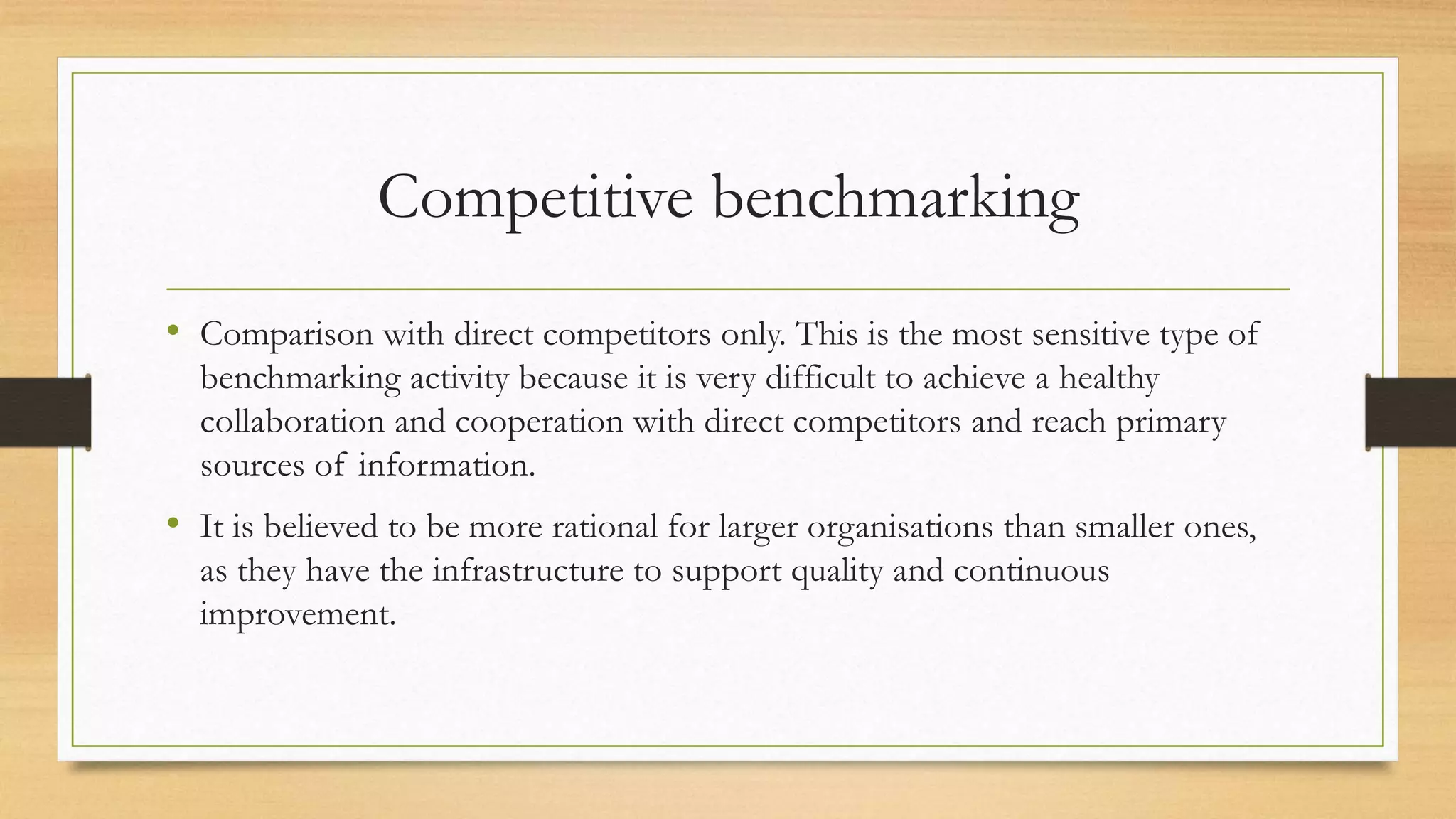 Competitive benchmarking

• Comparison with direct competitors only. This is the most sensitive type of benchmarking activity because it is very difficult to achieve a healthy collaboration and cooperation with direct competitors and reach primary sources of information.

• It is believed to be more rational for larger organisations than smaller ones, as they have the infrastructure to support quality and continuous improvement.